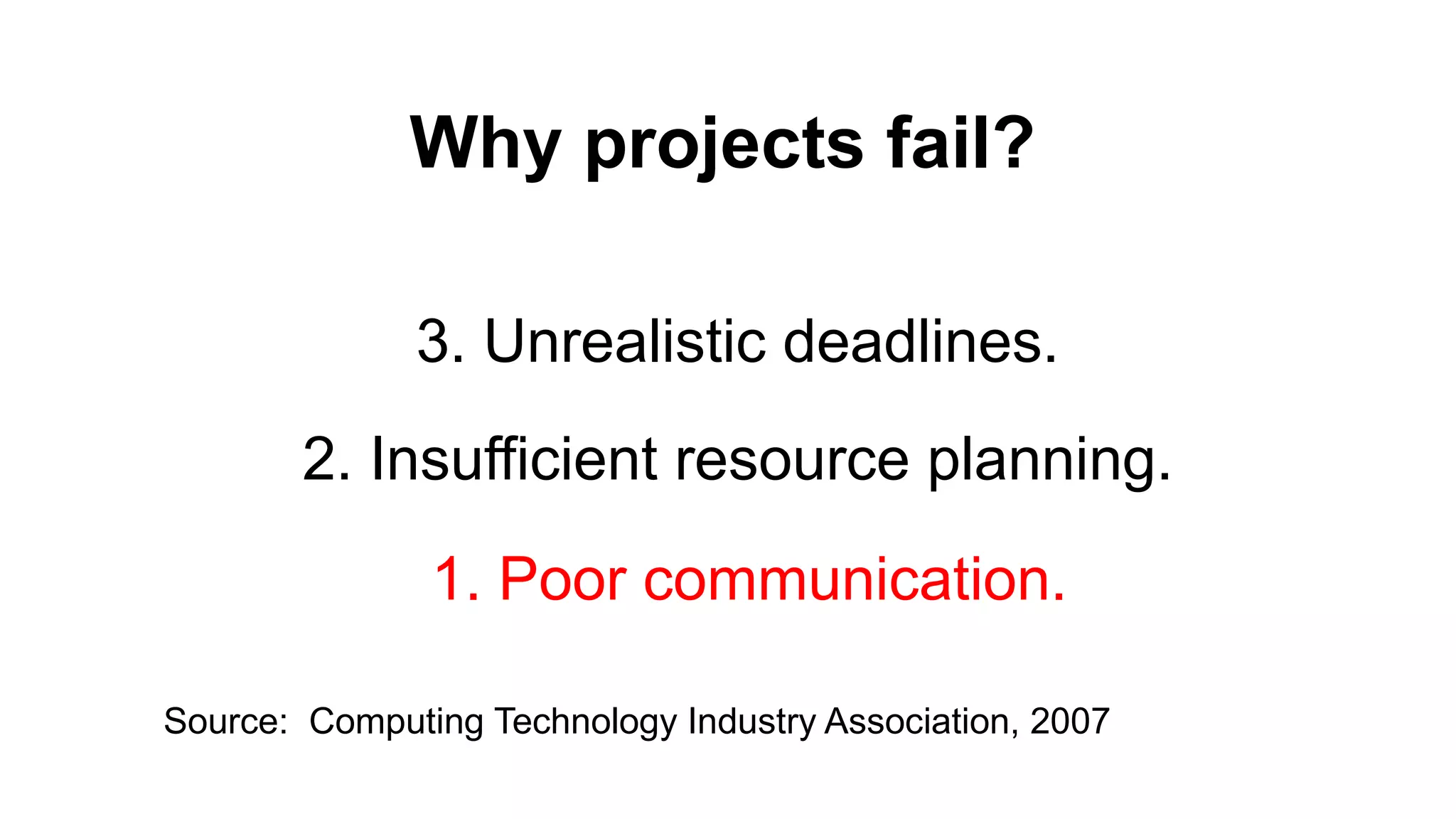 Why projects fail?

3. Unrealistic deadlines.

2. Insufficient resource planning.

1. Poor communication.

Source: Computing Technology Industry Association, 2007